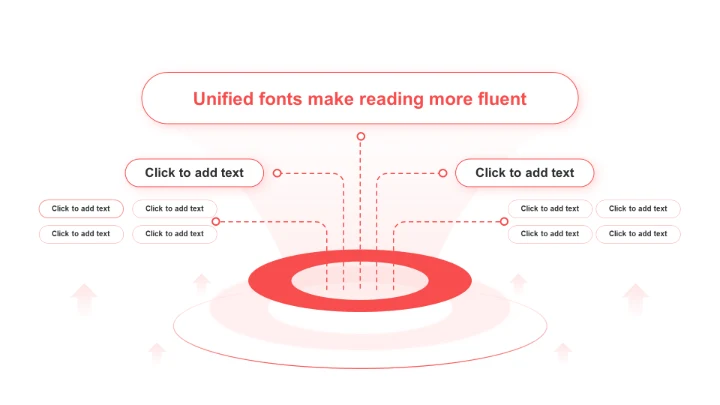 Unified fonts make reading more fluent

Click to add text

Click to add text

Click to add text

Click to add text

Click to add text

Click to add text

Click to add text

Click to add text

Click to add text

Click to add text